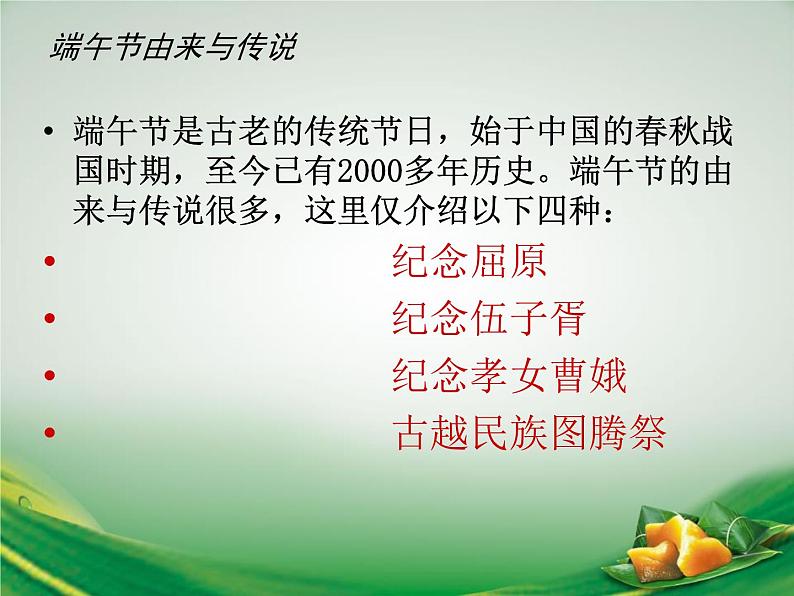 端午节由来与传说

• 端午节是古老的传统节日，始于中国的春秋战国时期，至今已有2000多年历史。端午节的由来与传说很多，这里仅介绍以下四种：

• 纪念屈原
• 纪念伍子胥
• 纪念孝女曹娥
• 古越民族图腾祭